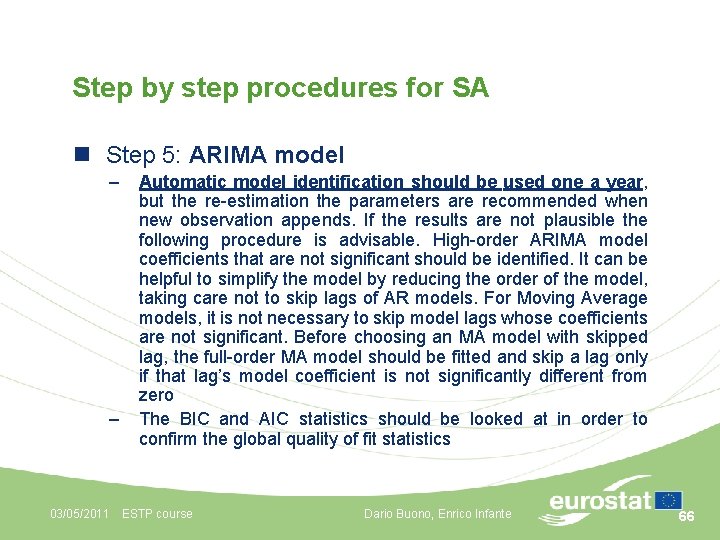 Step by step procedures for SA

Step 5: ARIMA model

– Automatic model identification should be used one a year, but the re-estimation the parameters are recommended when new observation appends. If the results are not plausible the following procedure is advisable. High-order ARIMA model coefficients that are not significant should be identified. It can be helpful to simplify the model by reducing the order of the model, taking care not to skip lags of AR models. For Moving Average models, it is not necessary to skip model lags whose coefficients are not significant. Before choosing an MA model with skipped lag, the full-order MA model should be fitted and skip a lag only if that lag's model coefficient is not significantly different from zero

– The BIC and AIC statistics should be looked at in order to confirm the global quality of fit statistics

03/05/2011 ESTP course

Dario Buono, Enrico Infante

eurostat

66